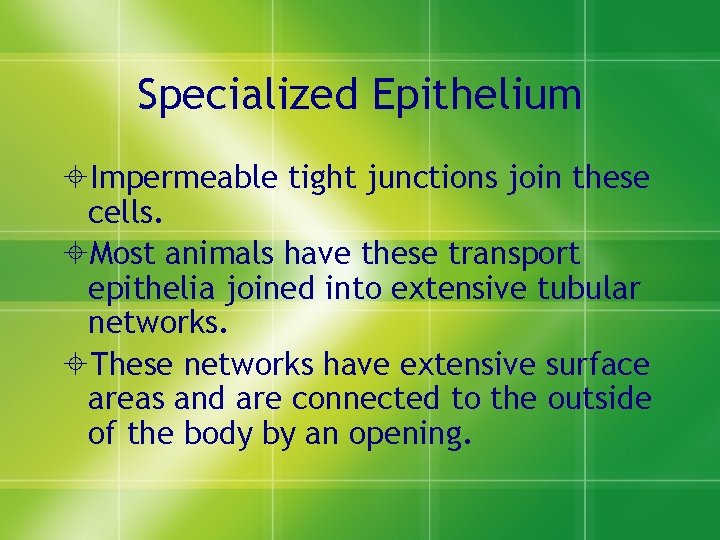 Specialized Epithelium

Impermeable tight junctions join these cells.

Most animals have these transport epithelia joined into extensive tubular networks.

These networks have extensive surface areas and are connected to the outside of the body by an opening.